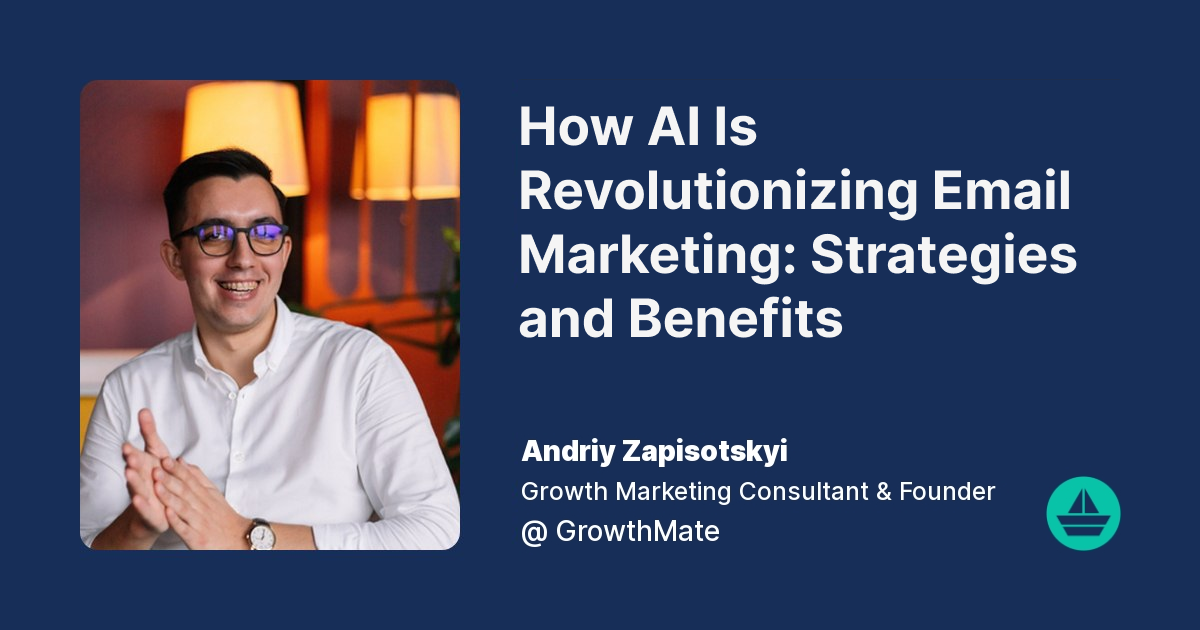 How AI Is Revolutionizing Email Marketing: Strategies and Benefits

Andriy Zapisotskyi
Growth Marketing Consultant & Founder
@ GrowthMate